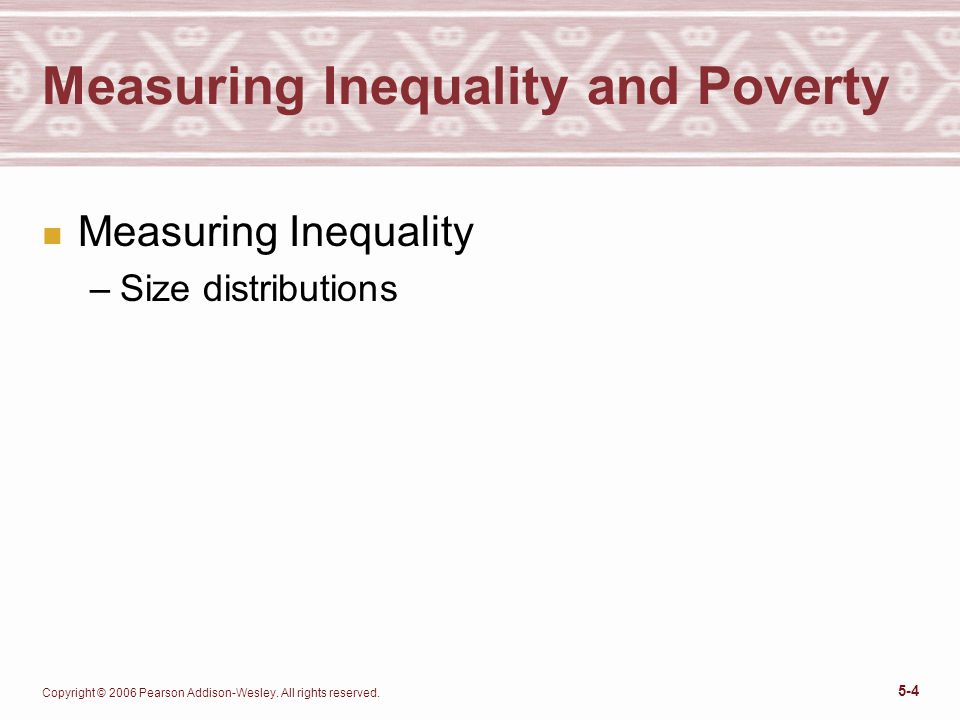 Measuring Inequality and Poverty

Measuring Inequality

– Size distributions

Copyright © 2006 Pearson Addison-Wesley. All rights reserved.

5-4